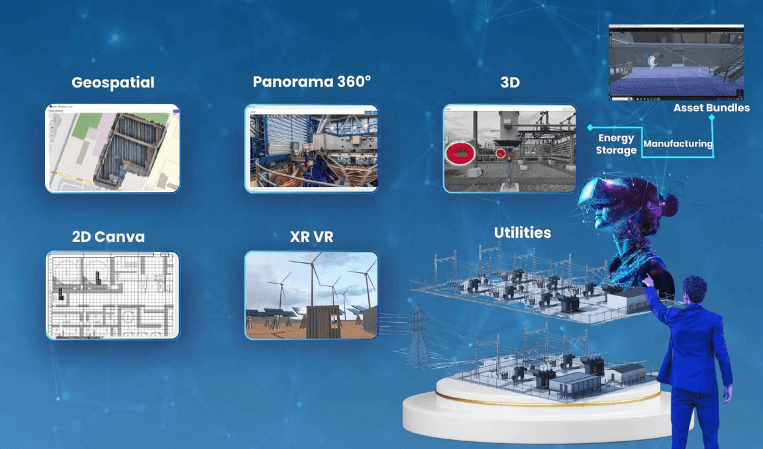 Geospatial

Panorama 360°

3D

Asset Bundles

Energy Storage

Manufacturing

2D Canva

XR VR

Utilities